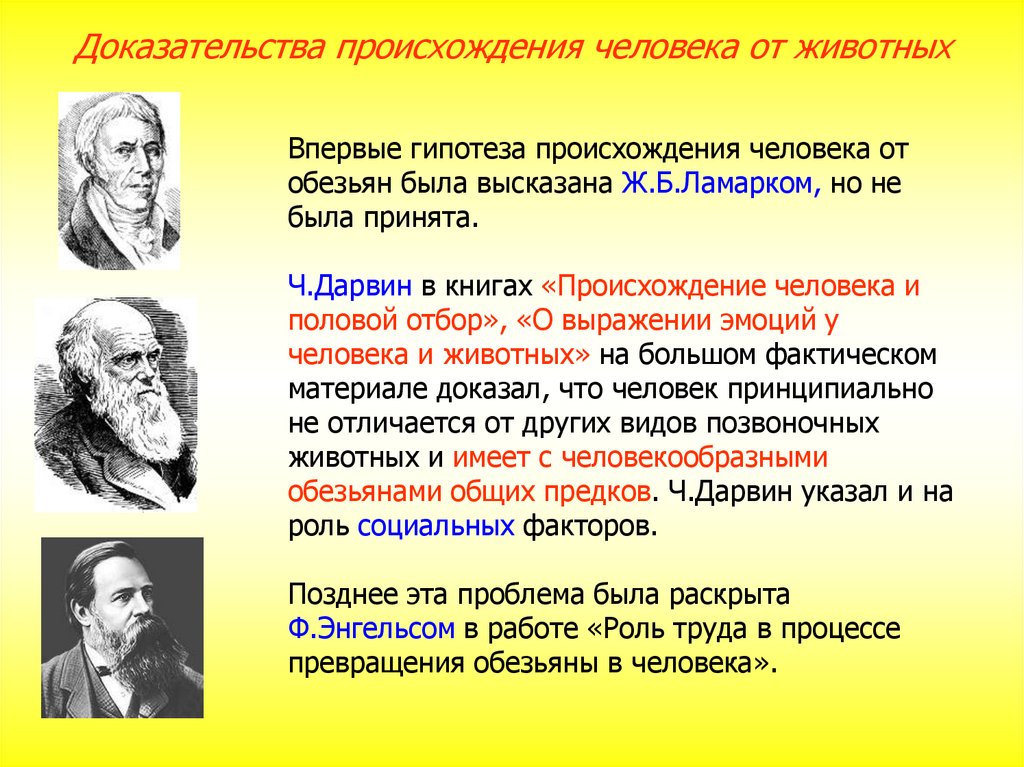 Доказательства происхождения человека от животных

Впервые гипотеза происхождения человека от обезьян была высказана Ж.Б.Ламарком, но не была принята.

Ч.Дарвин в книгах «Происхождение человека и половой отбор», «О выражении эмоций у человека и животных» на большом фактическом материале доказал, что человек принципиально не отличается от других видов позвоночных животных и имеет с человекообразными обезьянами общих предков. Ч.Дарвин указал и на роль социальных факторов.

Позднее эта проблема была раскрыта Ф.Энгельсом в работе «Роль труда в процессе превращения обезьяны в человека».